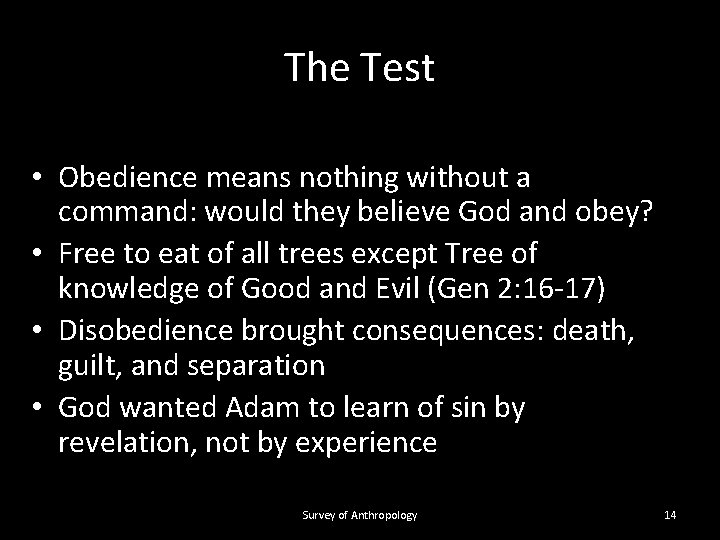 The Test

• Obedience means nothing without a command: would they believe God and obey?
• Free to eat of all trees except Tree of knowledge of Good and Evil (Gen 2:16-17)
• Disobedience brought consequences: death, guilt, and separation
• God wanted Adam to learn of sin by revelation, not by experience

Survey of Anthropology

14